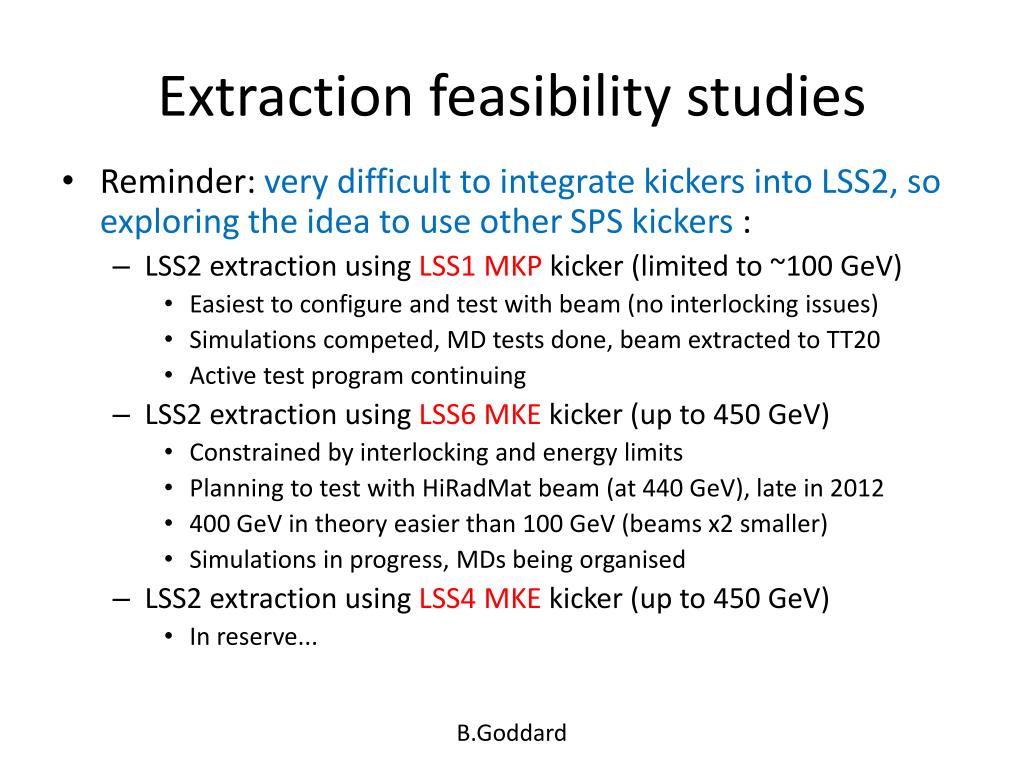 Extraction feasibility studies

• Reminder: very difficult to integrate kickers into LSS2, so exploring the idea to use other SPS kickers :

– LSS2 extraction using LSS1 MKP kicker (limited to ~100 GeV)

• Easiest to configure and test with beam (no interlocking issues)
• Simulations competed, MD tests done, beam extracted to TT20
• Active test program continuing

– LSS2 extraction using LSS6 MKE kicker (up to 450 GeV)

• Constrained by interlocking and energy limits
• Planning to test with HiRadMat beam (at 440 GeV), late in 2012
• 400 GeV in theory easier than 100 GeV (beams x2 smaller)
• Simulations in progress, MDs being organised

– LSS2 extraction using LSS4 MKE kicker (up to 450 GeV)

• In reserve...

B.Goddard